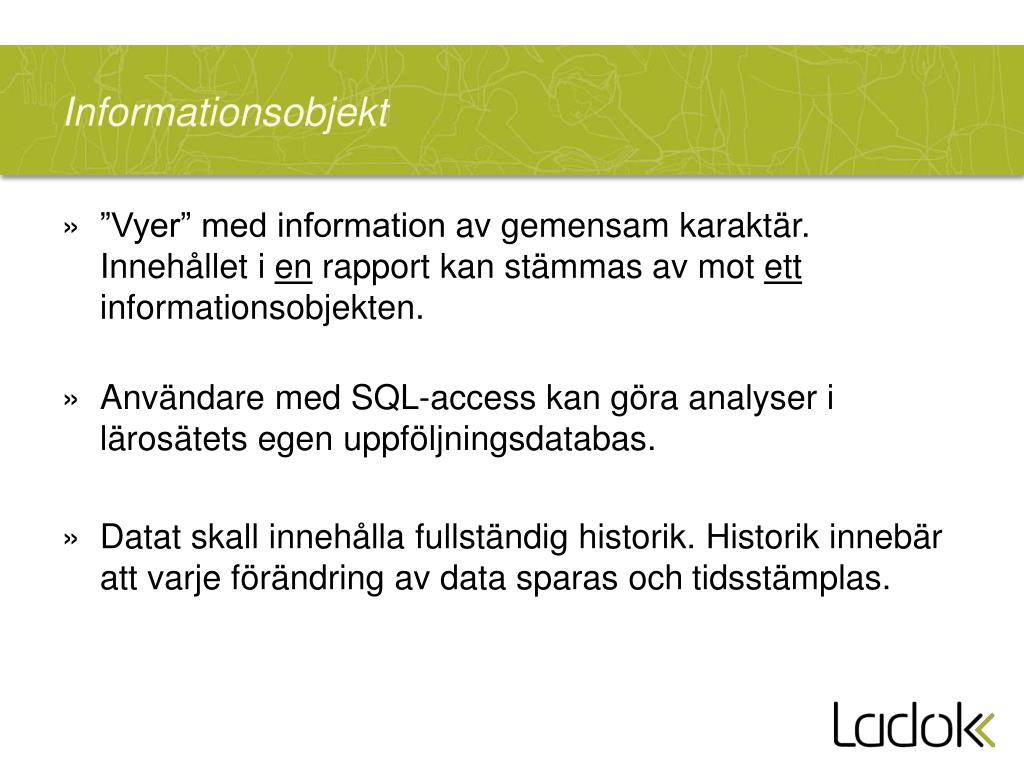 Informationsobjekt

» ”Vyer” med information av gemensam karaktär. Innehållet i en rapport kan stämmas av mot ett informationsobjekten.

» Användare med SQL-access kan göra analyser i lärosätets egen uppföljningsdatabas.

» Datat skall innehålla fullständig historik. Historik innebär att varje förändring av data sparas och tidsstämplas.

Ladok